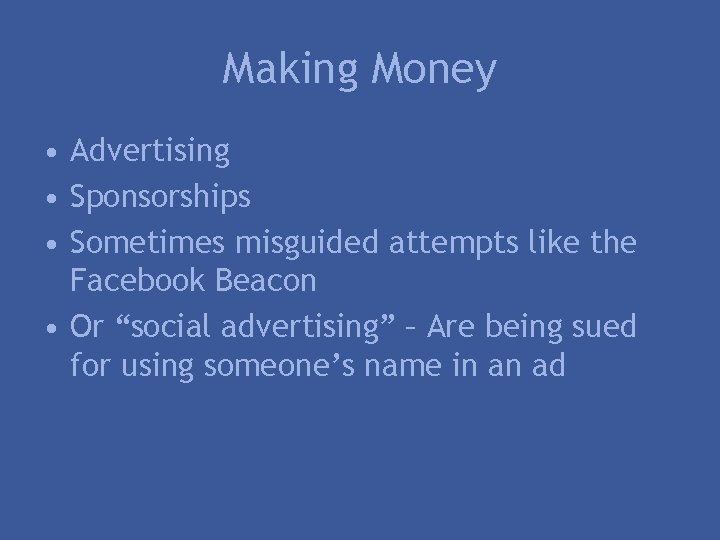 Making Money

• Advertising
• Sponsorships
• Sometimes misguided attempts like the Facebook Beacon
• Or “social advertising” – Are being sued for using someone’s name in an ad